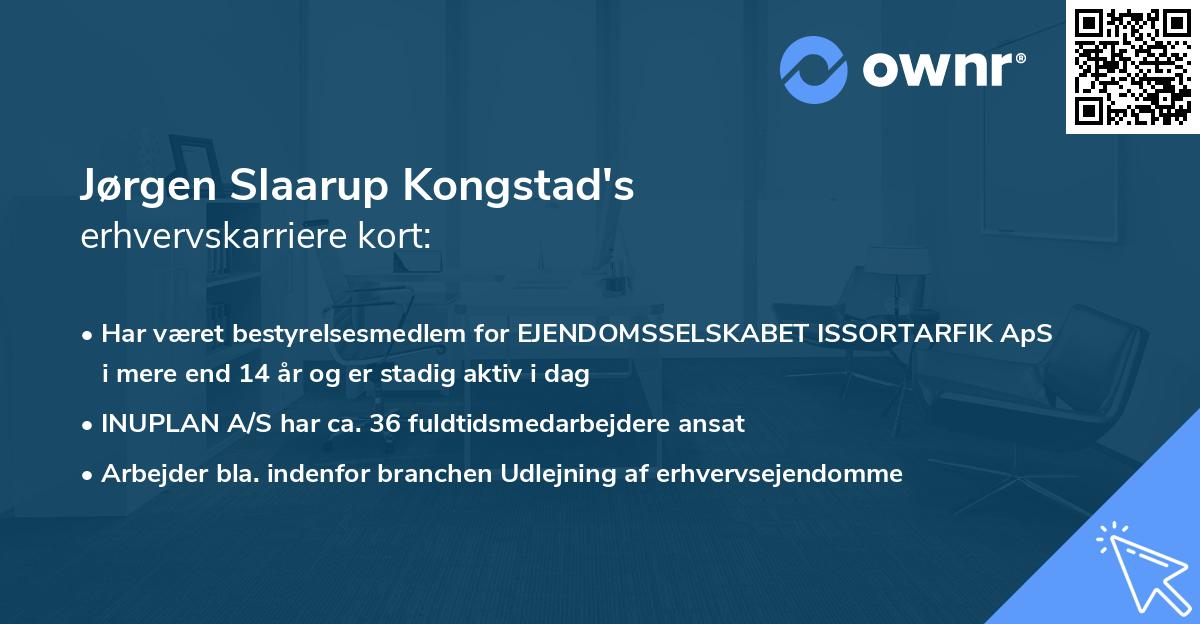 ownr®

Jørgen Slaarup Kongstad's
erhvervskarriere kort:

• Har været bestyrelsesmedlem for EJENDOMSSELSKABET ISSORTARFIK ApS i mere end 14 år og er stadig aktiv i dag

• INUPLAN A/S har ca. 36 fuldtidsmedarbejdere ansat

• Arbejder bla. indenfor branchen Udlejning af erhvervsejendomme